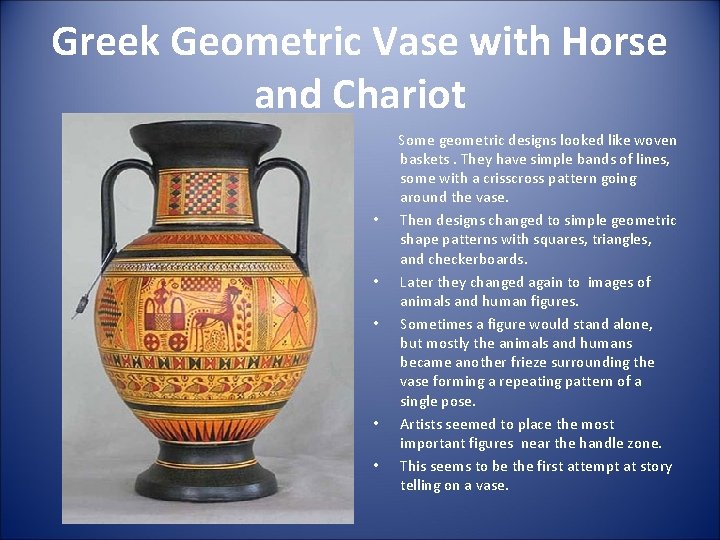 Greek Geometric Vase with Horse and Chariot

Some geometric designs looked like woven baskets . They have simple bands of lines, some with a crisscross pattern going around the vase.

• Then designs changed to simple geometric shape patterns with squares, triangles, and checkerboards.

• Later they changed again to images of animals and human figures.

• Sometimes a figure would stand alone, but mostly the animals and humans became another frieze surrounding the vase forming a repeating pattern of a single pose.

• Artists seemed to place the most important figures near the handle zone.

• This seems to be the first attempt at story telling on a vase.